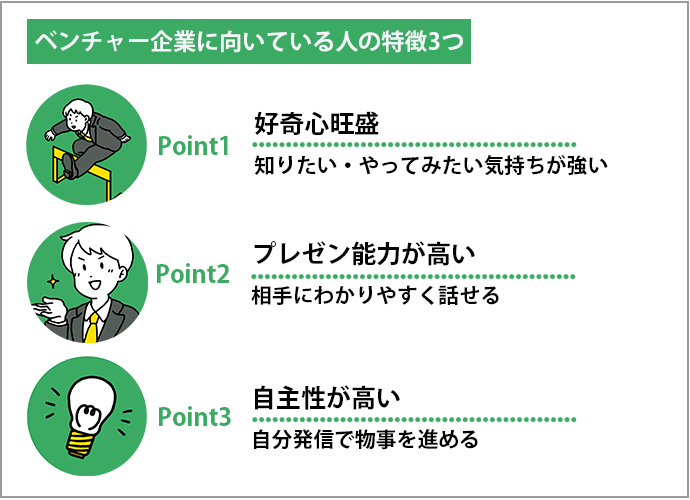 ベンチャー企業に向いている人の特徴3つ

Point1

好奇心旺盛

知りたい・やってみたい気持ちが強い

Point2

プレゼン能力が高い

相手にわかりやすく話せる

Point3

自主性が高い

自分発信で物事を進める